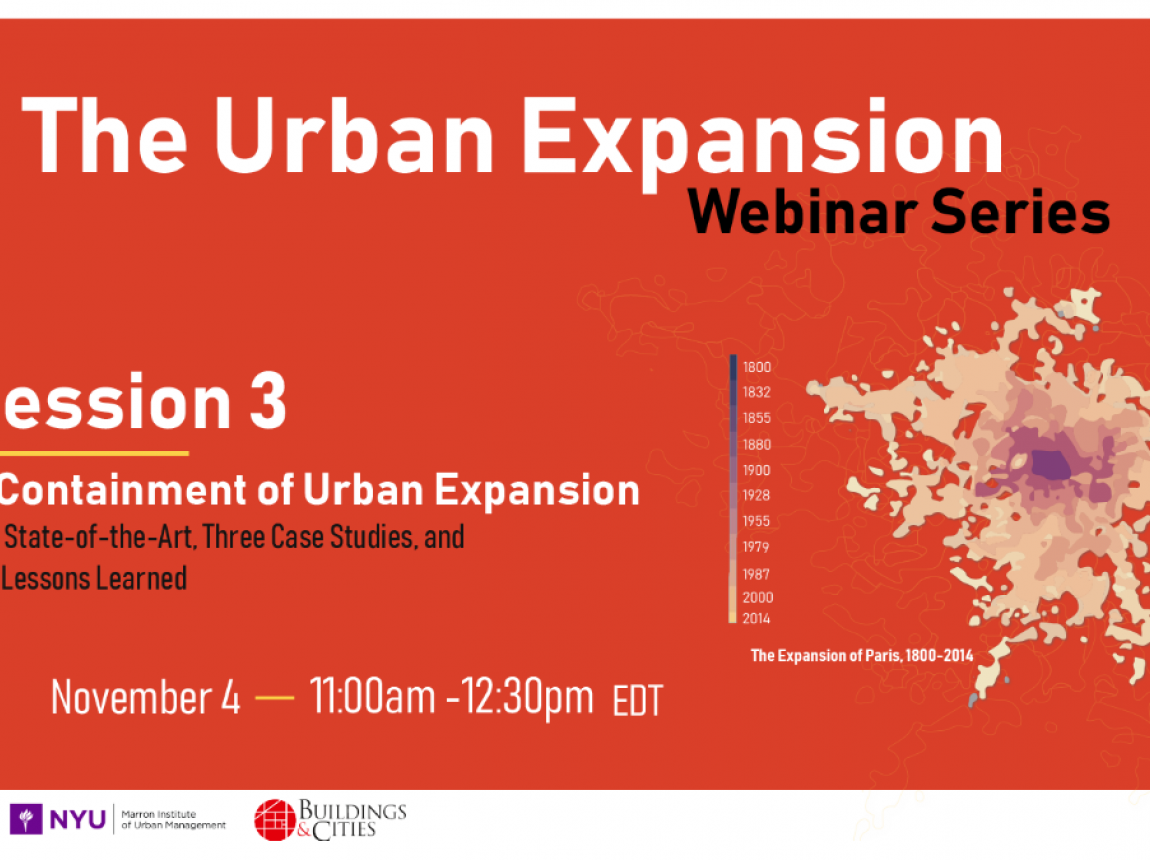 The Urban Expansion
Webinar Series

ession 3

Containment of Urban Expansion
State-of-the-Art, Three Case Studies, and Lessons Learned

November 4 — 11:00am -12:30pm EDT

1800
1832
1855
1880
1900
1928
1955
1979
1987
2000
2014

The Expansion of Paris, 1800-2014

NYU Marron Institute of Urban Management

BUILDINGS & CITIES